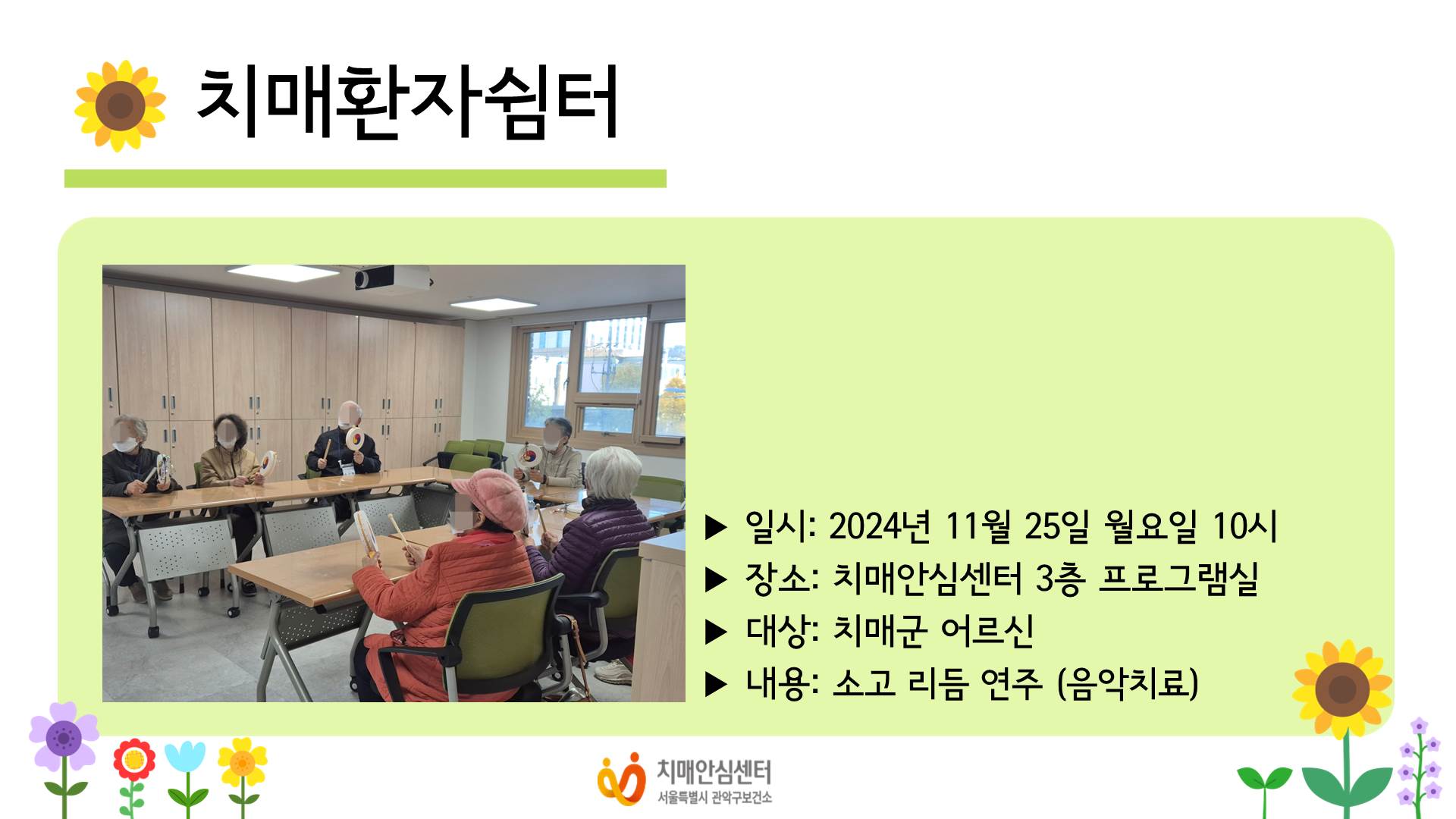 치매환자쉼터

▶ 일시: 2024년 11월 25일 월요일 10시
▶ 장소: 치매안심센터 3층 프로그램실
▶ 대상: 치매군 어르신
▶ 내용: 소고 리듬 연주 (음악치료)

치매안심센터
서울특별시 관악구보건소